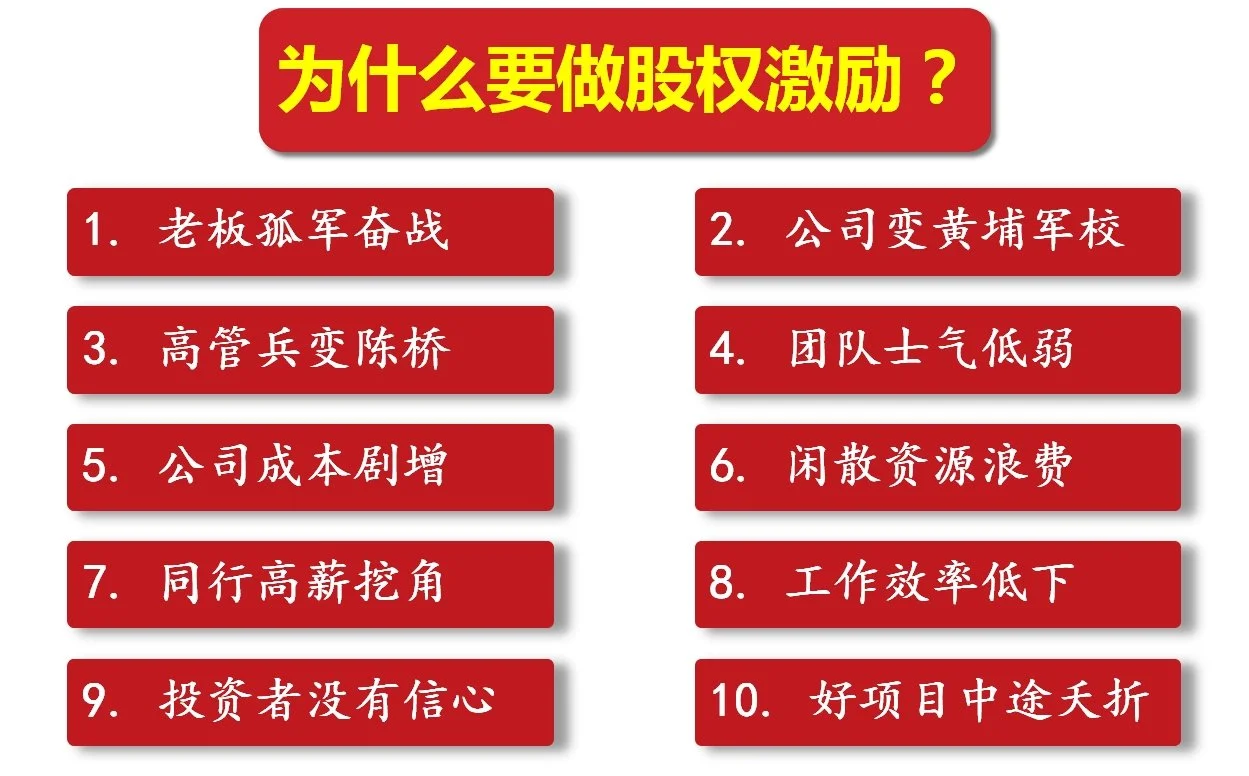 为什么要做股权激励？

1. 老板孤军奋战

2. 公司变黄埔军校

3. 高管兵变陈桥

4. 团队士气低弱

5. 公司成本剧增

6. 闲散资源浪费

7. 同行高薪挖角

8. 工作效率低下

9. 投资者没有信心

10. 好项目中途夭折